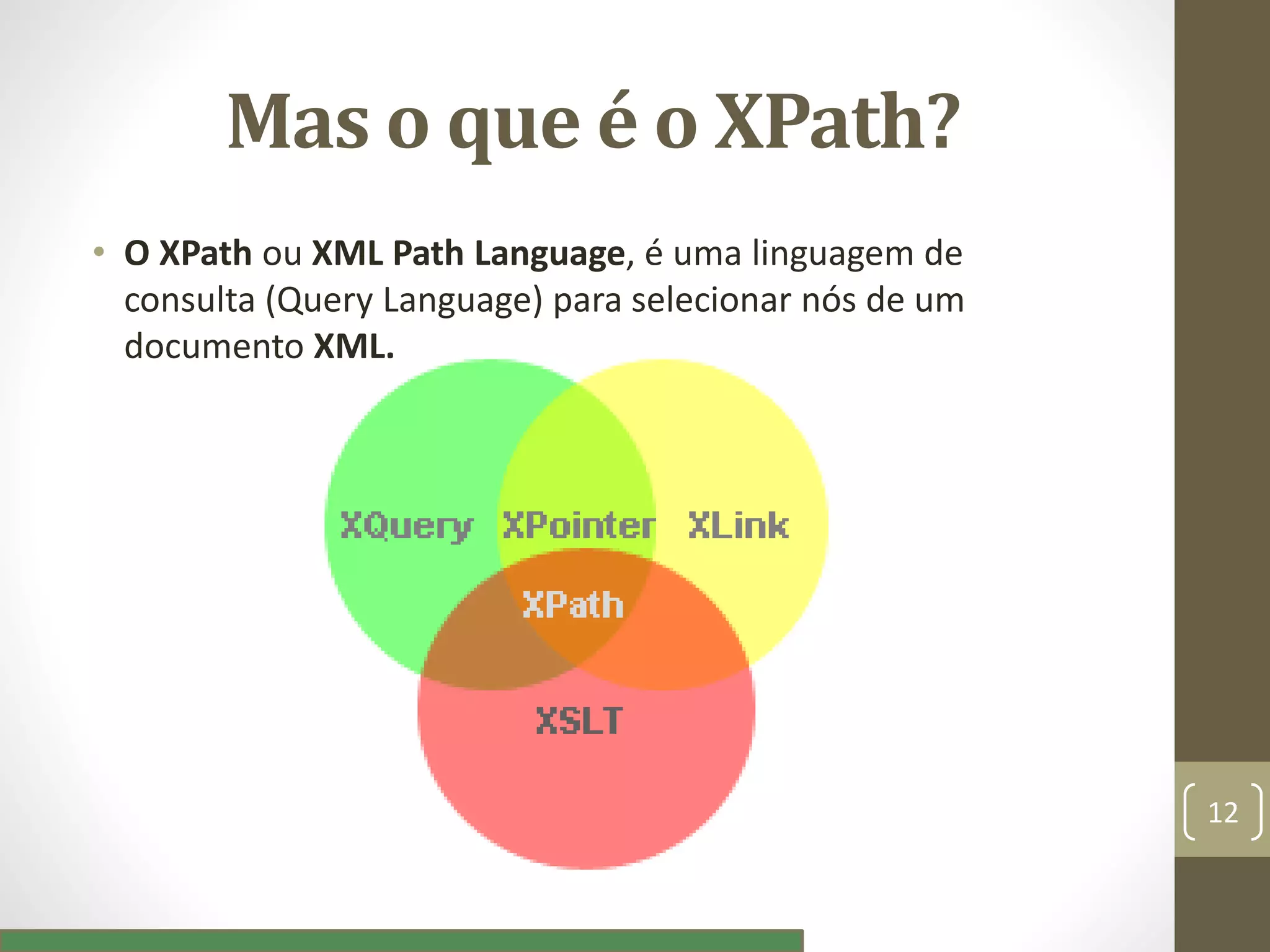 Mas o que é o XPath?

• O XPath ou XML Path Language, é uma linguagem de consulta (Query Language) para selecionar nós de um documento XML.

XQuery XPointer XLink

XPath

XSLT

12